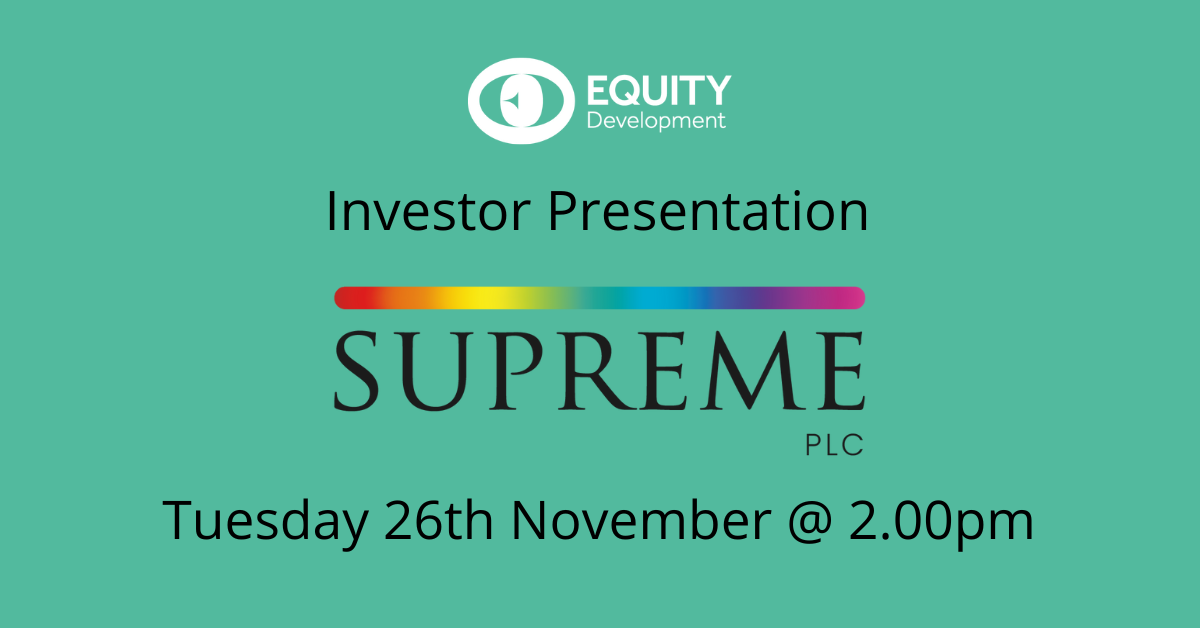 EQUITY
Development

Investor Presentation

SUPREME
PLC

Tuesday 26th November @ 2.00pm